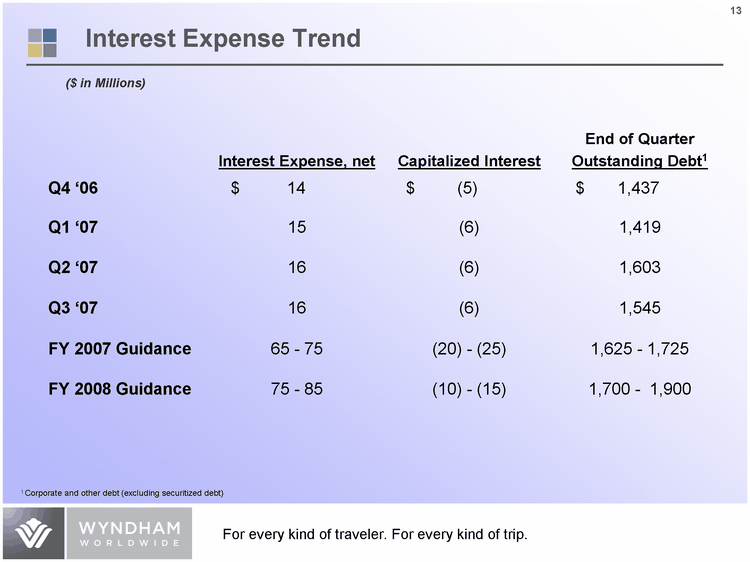 13

Interest Expense Trend

($ in Millions)

| | Interest Expense, net | Capitalized Interest | End of Quarter Outstanding Debt$^1$ |
|---|---|---|---|
| Q4 ‘06 | $ 14 | $ (5) | $ 1,437 |
| Q1 ‘07 | 15 | (6) | 1,419 |
| Q2 ‘07 | 16 | (6) | 1,603 |
| Q3 ‘07 | 16 | (6) | 1,545 |
| FY 2007 Guidance | 65 - 75 | (20) - (25) | 1,625 - 1,725 |
| FY 2008 Guidance | 75 - 85 | (10) - (15) | 1,700 - 1,900 |

$^1$ Corporate and other debt (excluding securitized debt)

WYNDHAM WORLDWIDE

For every kind of traveler. For every kind of trip.